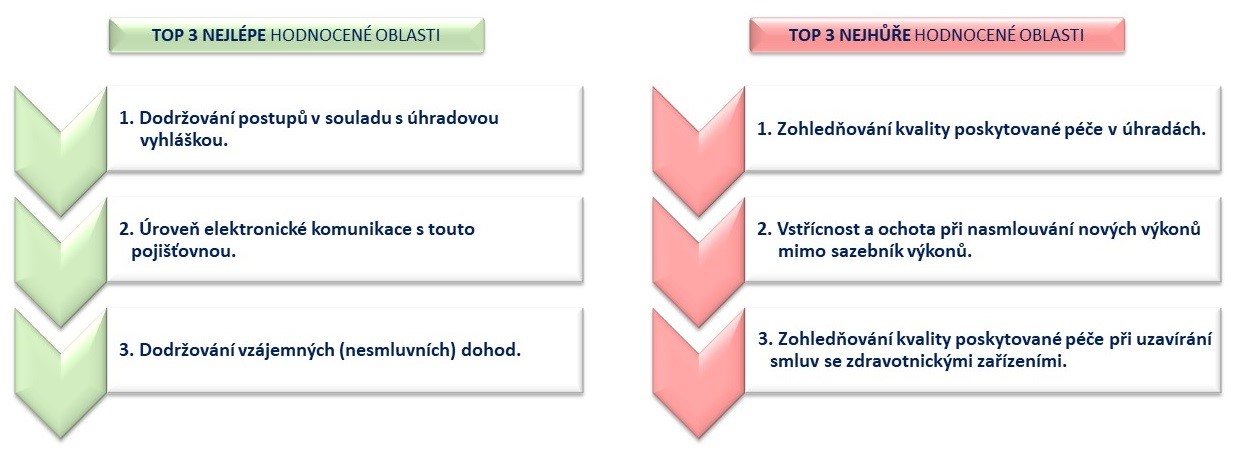 TOP 3 NEJLÉPE HODNOCENÉ OBLASTI

1. Dodržování postupů v souladu s úhradovou vyhláškou.

2. Úroveň elektronické komunikace s touto pojišťovnou.

3. Dodržování vzájemných (nesmluvních) dohod.

TOP 3 NEJHŮŘE HODNOCENÉ OBLASTI

1. Zohledňování kvality poskytované péče v úhradách.

2. Vstřícnost a ochota při nasmlouvání nových výkonů mimo sazebník výkonů.

3. Zohledňování kvality poskytované péče při uzavírání smluv se zdravotnickými zařízeními.